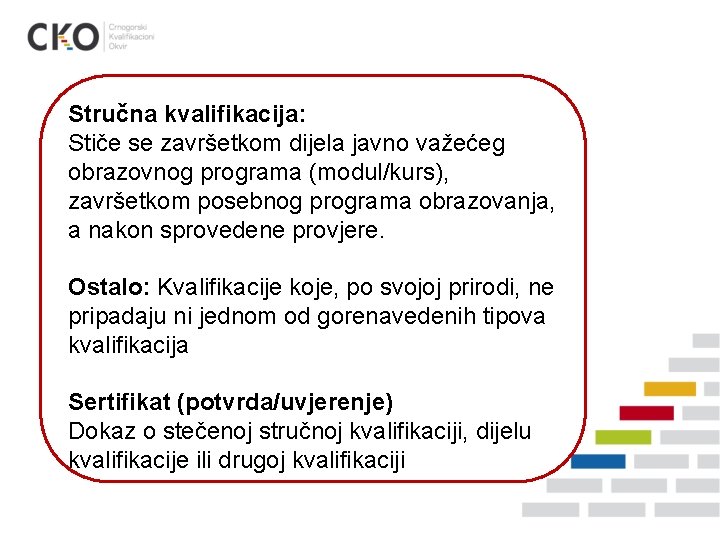 CKO Crnogorski Kvalifikacioni Okvir

Stručna kvalifikacija:
Stiče se završetkom dijela javno važećeg obrazovnog programa (modul/kurs), završetkom posebnog programa obrazovanja, a nakon sprovedene provjere.

Ostalo: Kvalifikacije koje, po svojoj prirodi, ne pripadaju ni jednom od gorenavedenih tipova kvalifikacija

Sertifikat (potvrda/uvjerenje)
Dokaz o stečenoj stručnoj kvalifikaciji, dijelu kvalifikacije ili drugoj kvalifikaciji